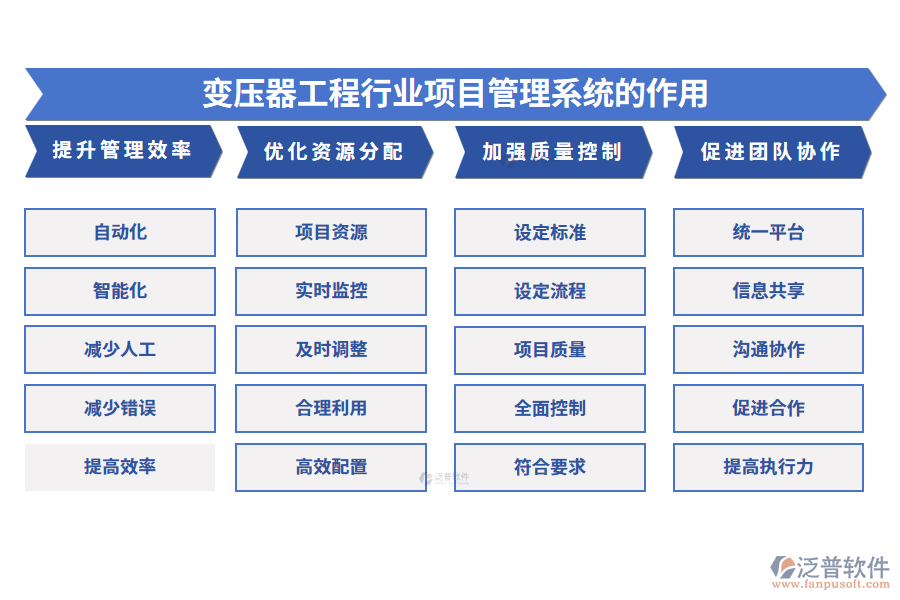 变压器工程行业项目管理系统的作用

提升管理效率

自动化

智能化

减少人工

减少错误

提高效率

优化资源分配

项目资源

实时监控

及时调整

合理利用

高效配置

加强质量控制

设定标准

设定流程

项目质量

全面控制

符合要求

促进团队协作

统一平台

信息共享

沟通协作

促进合作

提高执行力

泛普软件

泛普软件
www.fanpusoft.com